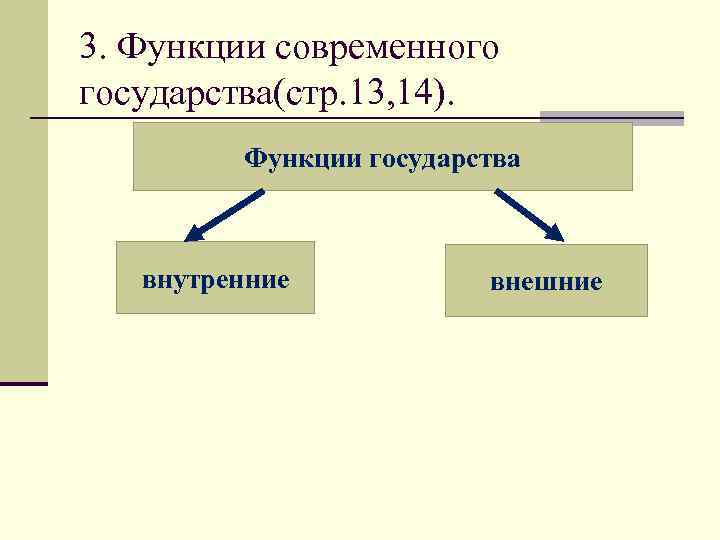 3. Функции современного государства(стр.13,14).

Функции государства

внутренние

внешние